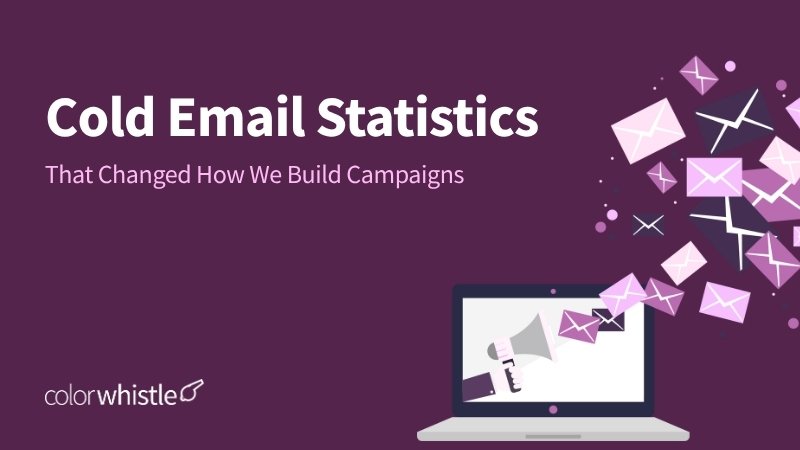 Cold Email Statistics

That Changed How We Build Campaigns

colorwhistle